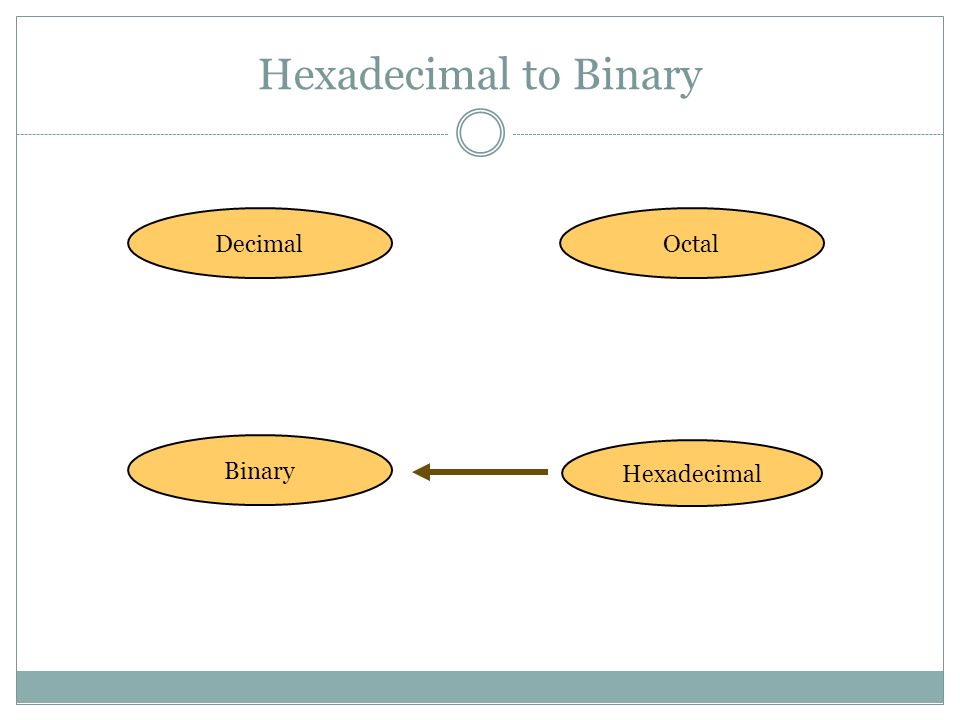 Hexadecimal to Binary

Decimal

Octal

Binary

Hexadecimal